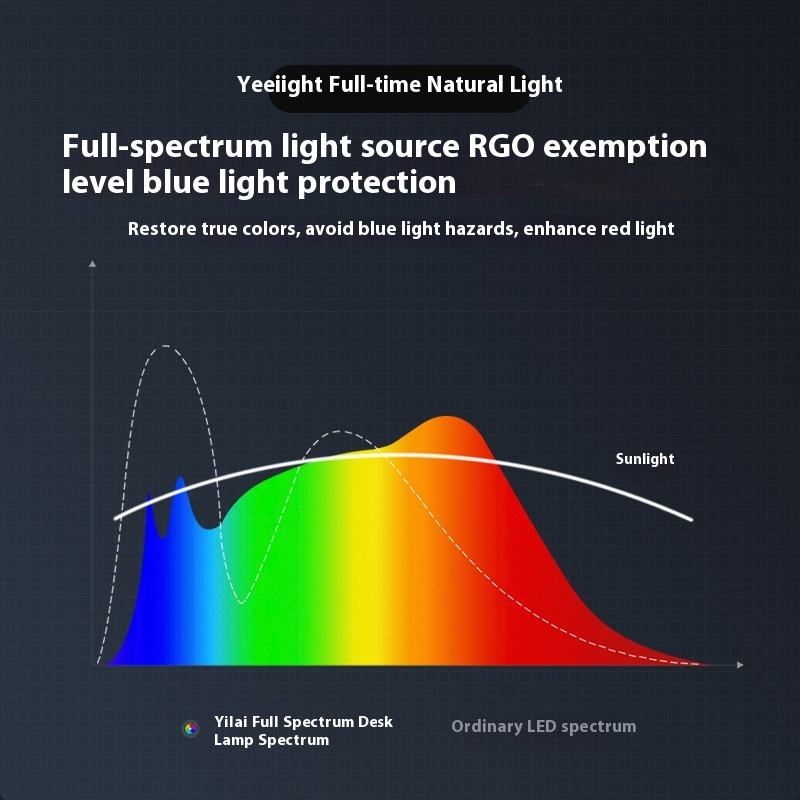 Yeeiight Full-time Natural Light

Full-spectrum light source RGO exemption level blue light protection

Restore true colors, avoid blue light hazards, enhance red light

Sunlight

Yilai Full Spectrum Desk Lamp Spectrum

Ordinary LED spectrum